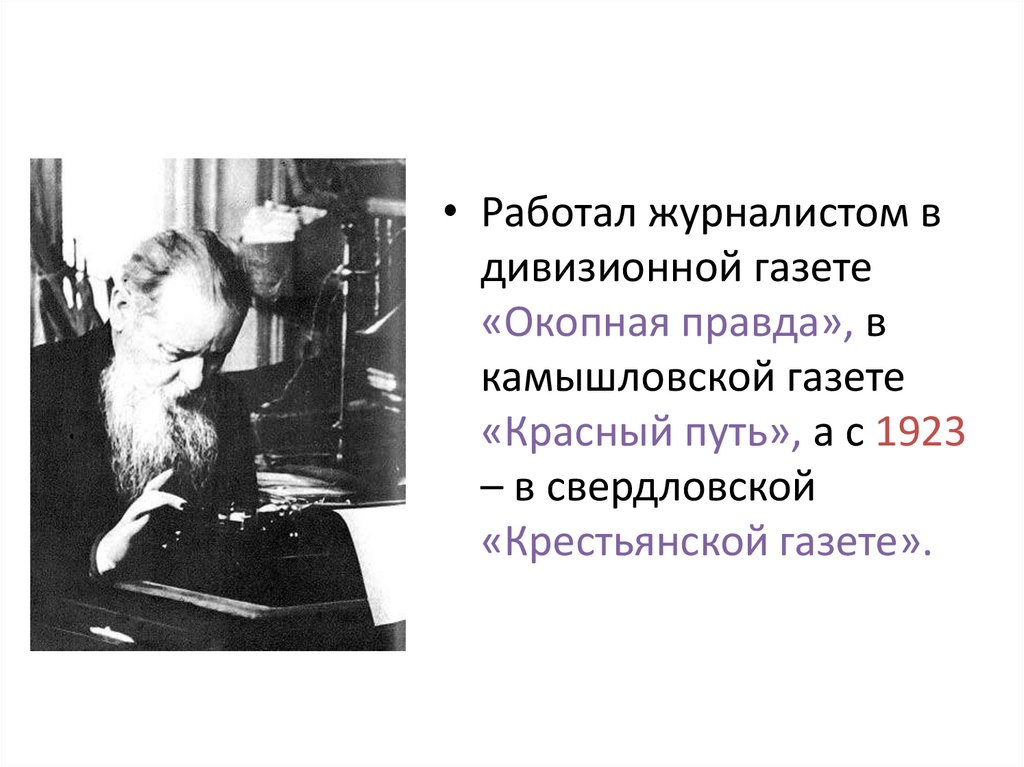 • Работал журналистом в дивизионной газете «Окопная правда», в камышловской газете «Красный путь», а с 1923 – в свердловской «Крестьянской газете».